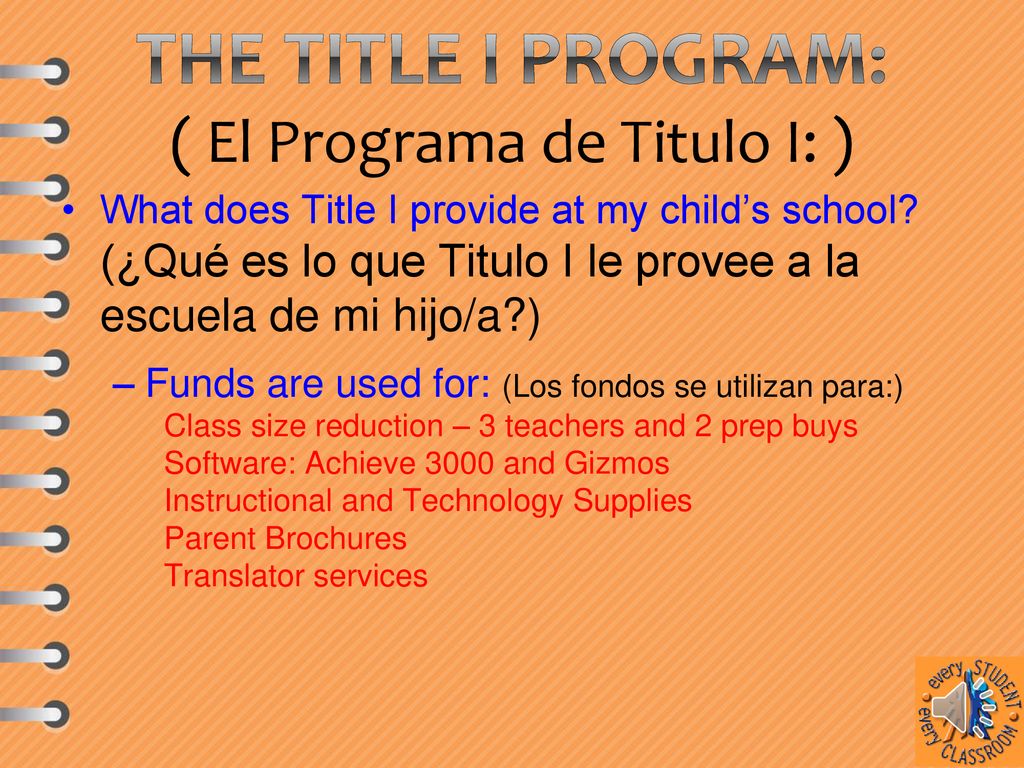 THE TITLE I PROGRAM:
( El Programa de Titulo I: )

• What does Title I provide at my child's school? (¿Qué es lo que Titulo I le provee a la escuela de mi hijo/a?)

– Funds are used for: (Los fondos se utilizan para:)
Class size reduction – 3 teachers and 2 prep buys
Software: Achieve 3000 and Gizmos
Instructional and Technology Supplies
Parent Brochures
Translator services

every STUDENT every CLASSROOM